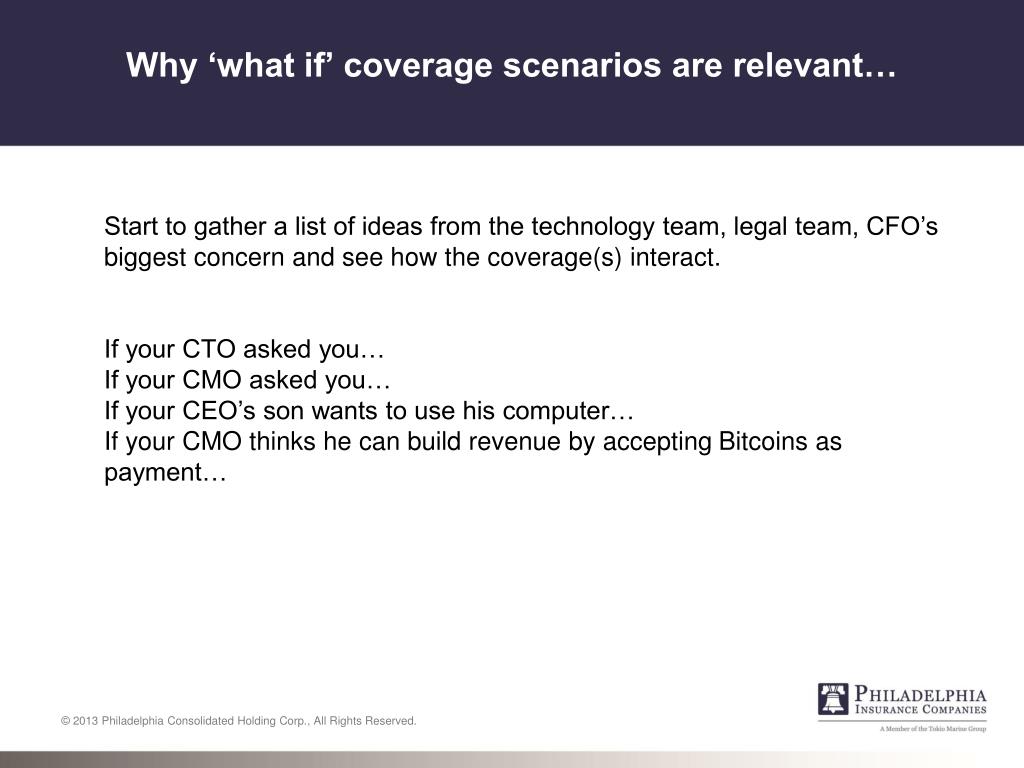 Why ‘what if’ coverage scenarios are relevant…

Start to gather a list of ideas from the technology team, legal team, CFO’s biggest concern and see how the coverage(s) interact.

If your CTO asked you…
If your CMO asked you…
If your CEO’s son wants to use his computer…
If your CMO thinks he can build revenue by accepting Bitcoins as payment…

© 2013 Philadelphia Consolidated Holding Corp., All Rights Reserved.

PHILADELPHIA
INSURANCE COMPANIES
A Member of the Tokio Marine Group